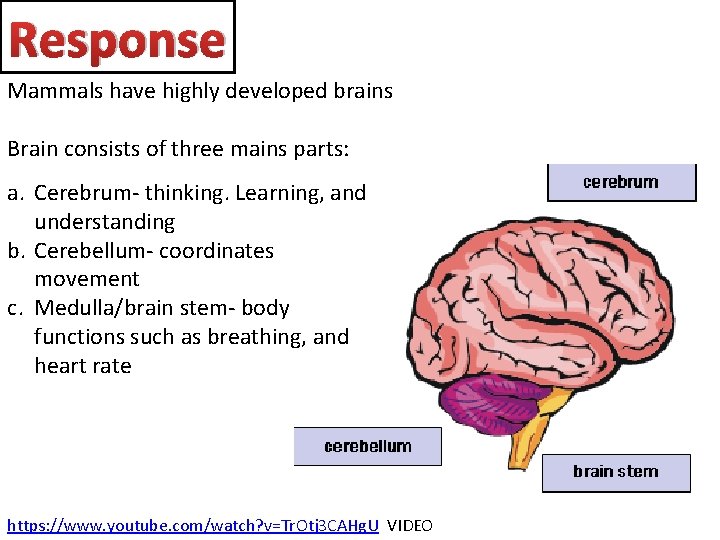 Response

Mammals have highly developed brains

Brain consists of three mains parts:

a. Cerebrum- thinking. Learning, and understanding
b. Cerebellum- coordinates movement
c. Medulla/brain stem- body functions such as breathing, and heart rate

cerebrum

cerebellum

brain stem

https://www.youtube.com/watch?v=TrOtj3CAHgU VIDEO